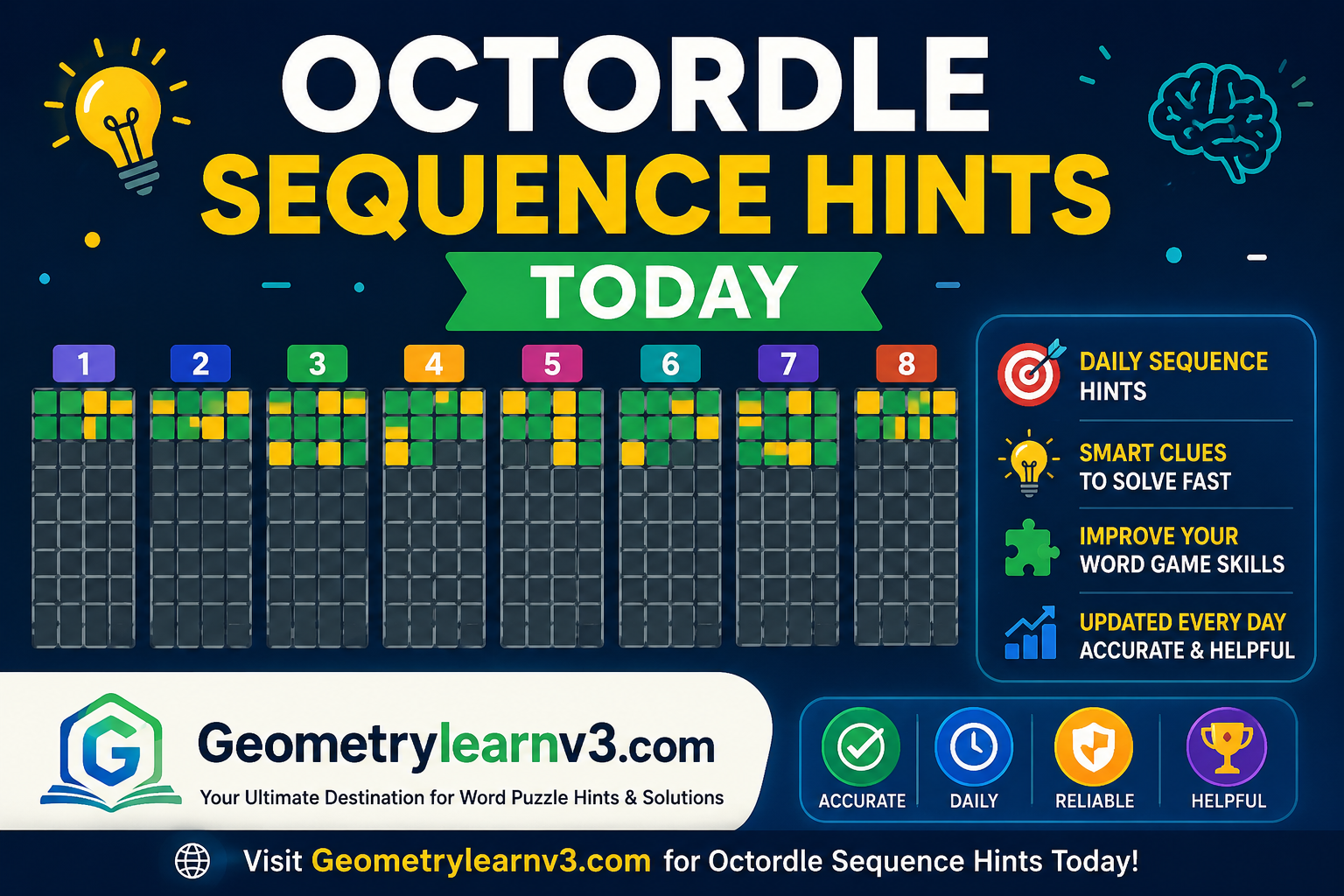 OCTORDLE
SEQUENCE HINTS
TODAY

1 2 3 4 5 6 7 8

DAILY SEQUENCE HINTS

SMART CLUES TO SOLVE FAST

IMPROVE YOUR WORD GAME SKILLS

UPDATED EVERY DAY ACCURATE & HELPFUL

G

Geometrylearnv3.com

Your Ultimate Destination for Word Puzzle Hints & Solutions

ACCURATE DAILY RELIABLE HELPFUL

Visit Geometrylearnv3.com for Octordle Sequence Hints Today!